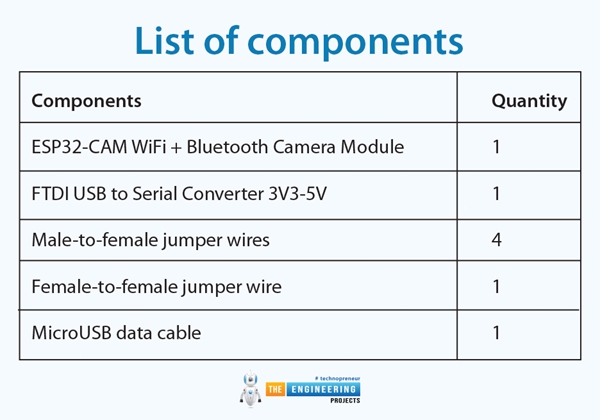 List of components

| Components | Quantity |
|---|---|
| ESP32-CAM WiFi + Bluetooth Camera Module | 1 |
| FTDI USB to Serial Converter 3V3-5V | 1 |
| Male-to-female jumper wires | 4 |
| Female-to-female jumper wire | 1 |
| MicroUSB data cable | 1 |

# technopreneur
THE ENGINEERING
PROJECTS